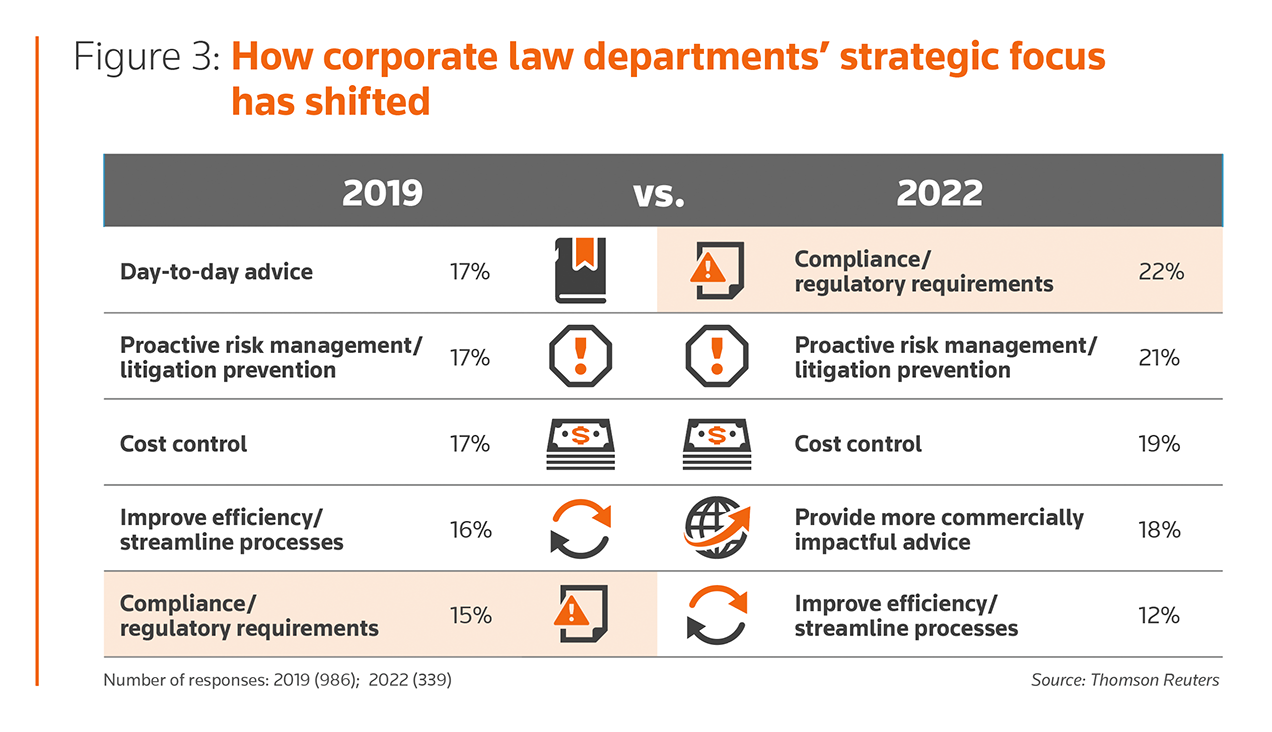 Figure 3: How corporate law departments' strategic focus has shifted

| 2019 | | vs. | 2022 | |
|---|---|---|---|---|
| Day-to-day advice | 17% | | Compliance/ regulatory requirements | 22% |
| Proactive risk management/ litigation prevention | 17% | | Proactive risk management/ litigation prevention | 21% |
| Cost control | 17% | | Cost control | 19% |
| Improve efficiency/ streamline processes | 16% | | Provide more commercially impactful advice | 18% |
| Compliance/ regulatory requirements | 15% | | Improve efficiency/ streamline processes | 12% |

Number of responses: 2019 (986); 2022 (339)

Source: Thomson Reuters